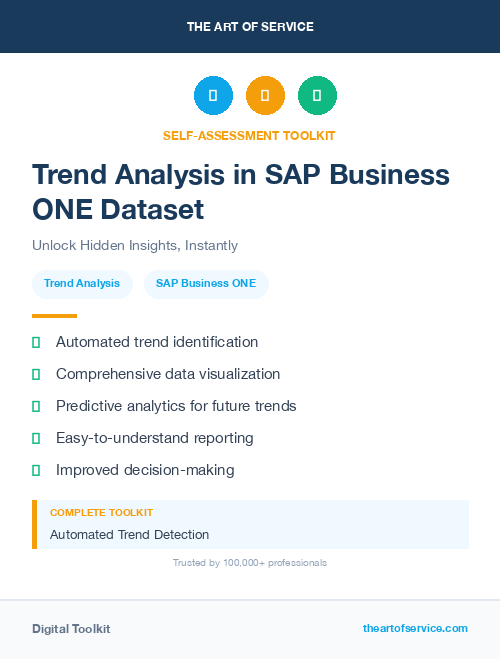 THE ART OF SERVICE

SELF-ASSESSMENT TOOLKIT

Trend Analysis in SAP Business ONE Dataset

Unlock Hidden Insights, Instantly

Trend Analysis

SAP Business ONE

Automated trend identification

Comprehensive data visualization

Predictive analytics for future trends

Easy-to-understand reporting

Improved decision-making

COMPLETE TOOLKIT

Automated Trend Detection

Trusted by 100,000+ professionals

Digital Toolkit

theartofservice.com